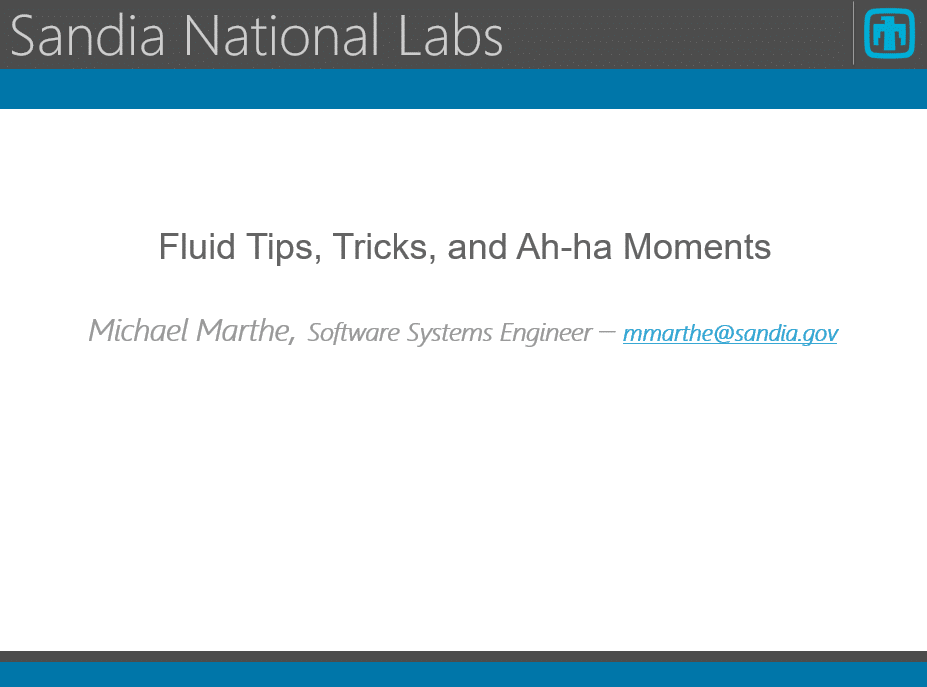 Sandia National Labs

Fluid Tips, Tricks, and Ah-ha Moments

Michael Marthe, Software Systems Engineer – mmarthe@sandia.gov